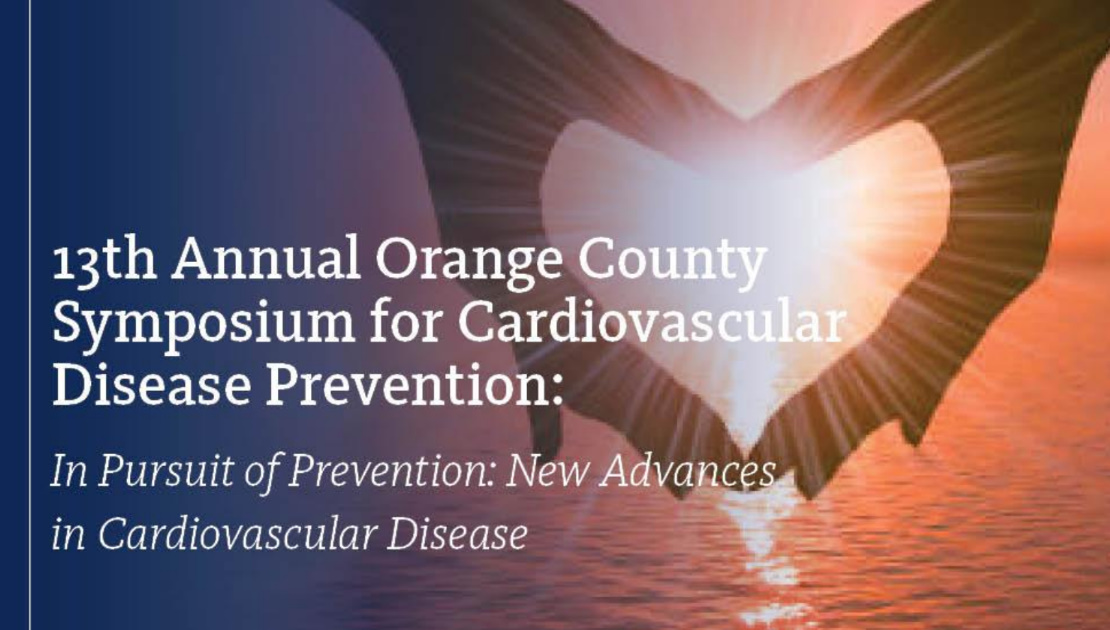 13th Annual Orange County Symposium for Cardiovascular Disease Prevention:

In Pursuit of Prevention: New Advances in Cardiovascular Disease